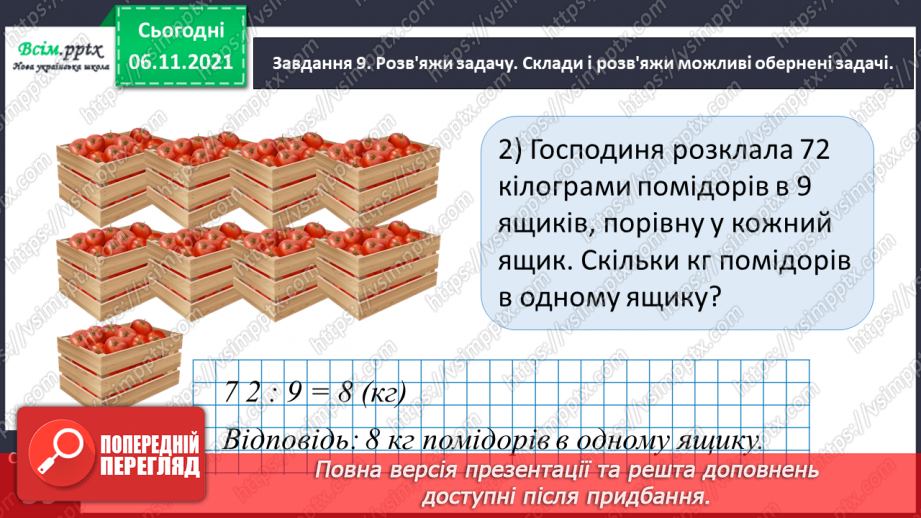 Всім.pptx
Нова українська школа

Сьогодні
06.11.2021

Завдання 9. Розв'яжи задачу. Склади і розв'яжи можливі обернені задачі.

2) Господиня розклала 72 кілограми помідорів в 9 ящиків, порівну у кожний ящик. Скільки кг помідорів в одному ящику?

$72 : 9 = 8$ (кг)

Відповідь: 8 кг помідорів в одному ящику.

ПОПЕРЕДНІЙ ПЕРЕГЛЯД

Повна версія презентації та решта доповнень доступні після придбання.

https://vsimpptx.com